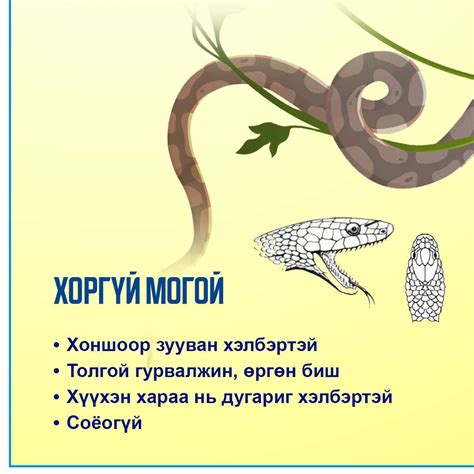 ХОРГҮЙ МОГОЙ

• Хоншоор зууван хэлбэртэй
• Толгой гурвалжин, өргөн биш
• Хүүхэн хараа нь дугариг хэлбэртэй
• Соёогүй